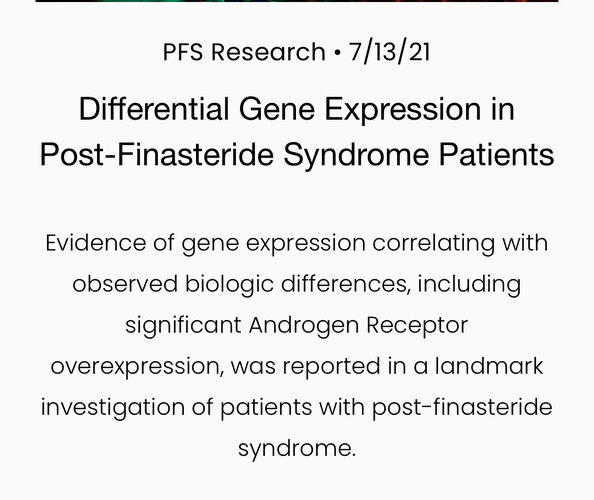 PFS Research • 7/13/21

Differential Gene Expression in Post-Finasteride Syndrome Patients

Evidence of gene expression correlating with observed biologic differences, including significant Androgen Receptor overexpression, was reported in a landmark investigation of patients with post-finasteride syndrome.